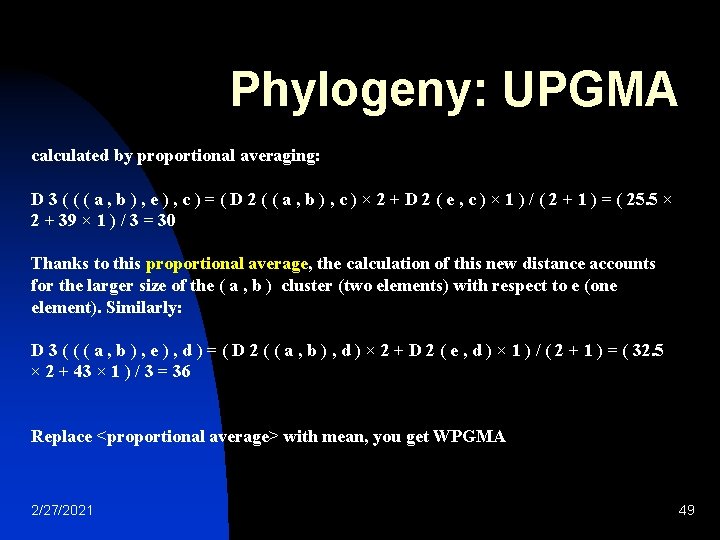 Phylogeny: UPGMA

calculated by proportional averaging:

D 3 ( ( ( a , b ) , e ) , c ) = ( D 2 ( ( a , b ) , c ) × 2 + D 2 ( e , c ) × 1 ) / ( 2 + 1 ) = ( 25.5 × 2 + 39 × 1 ) / 3 = 30

Thanks to this proportional average, the calculation of this new distance accounts for the larger size of the ( a , b ) cluster (two elements) with respect to e (one element). Similarly:

D 3 ( ( ( a , b ) , e ) , d ) = ( D 2 ( ( a , b ) , d ) × 2 + D 2 ( e , d ) × 1 ) / ( 2 + 1 ) = ( 32.5 × 2 + 43 × 1 ) / 3 = 36

Replace <proportional average> with mean, you get WPGMA

2/27/2021

49